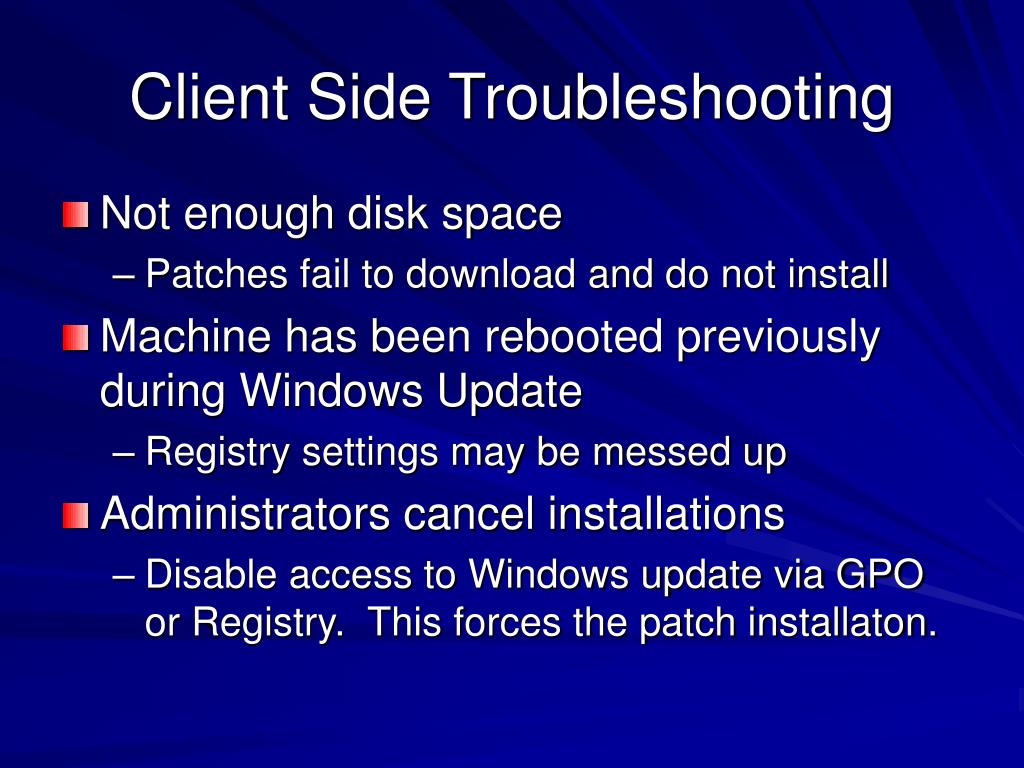 Client Side Troubleshooting

Not enough disk space

– Patches fail to download and do not install

Machine has been rebooted previously during Windows Update

– Registry settings may be messed up

Administrators cancel installations

– Disable access to Windows update via GPO or Registry.  This forces the patch installaton.